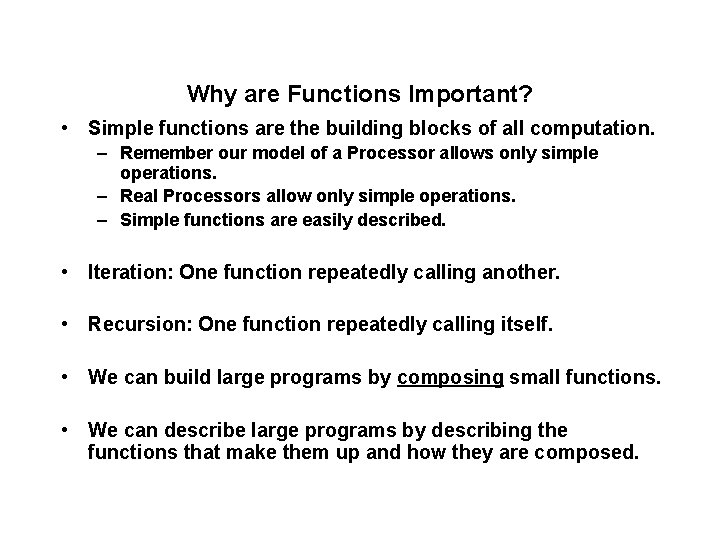 Why are Functions Important?

• Simple functions are the building blocks of all computation.
– Remember our model of a Processor allows only simple operations.
– Real Processors allow only simple operations.
– Simple functions are easily described.

• Iteration: One function repeatedly calling another.

• Recursion: One function repeatedly calling itself.

• We can build large programs by composing small functions.

• We can describe large programs by describing the functions that make them up and how they are composed.